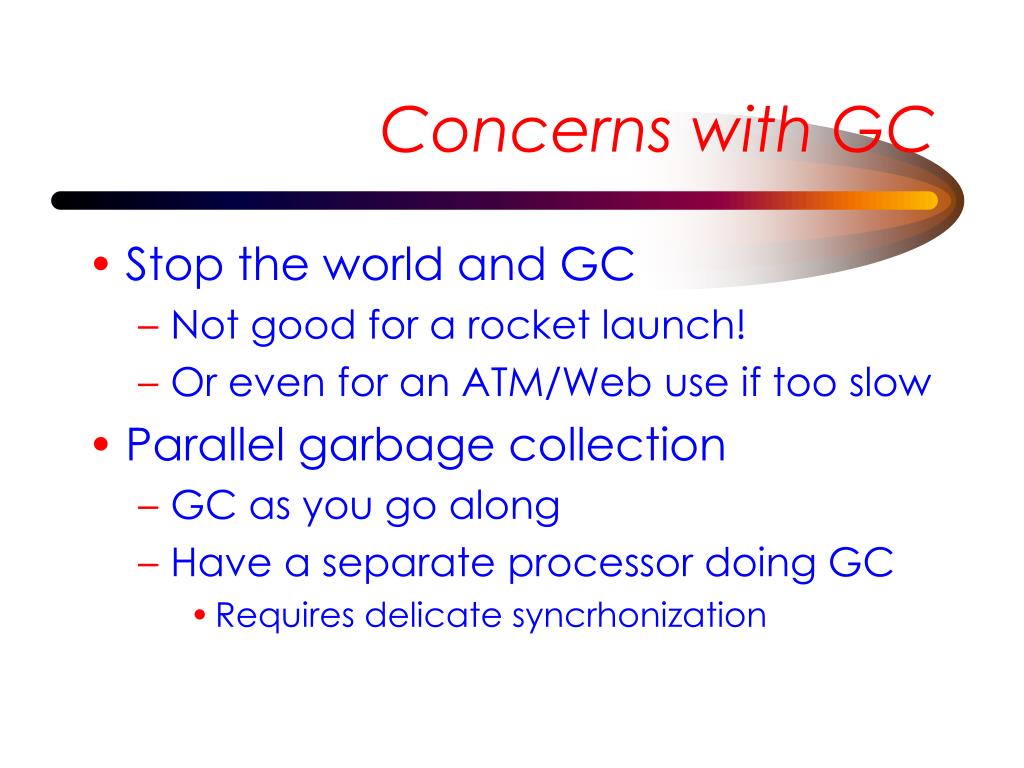 Concerns with GC

• Stop the world and GC
  – Not good for a rocket launch!
  – Or even for an ATM/Web use if too slow
• Parallel garbage collection
  – GC as you go along
  – Have a separate processor doing GC
    • Requires delicate syncrhonization